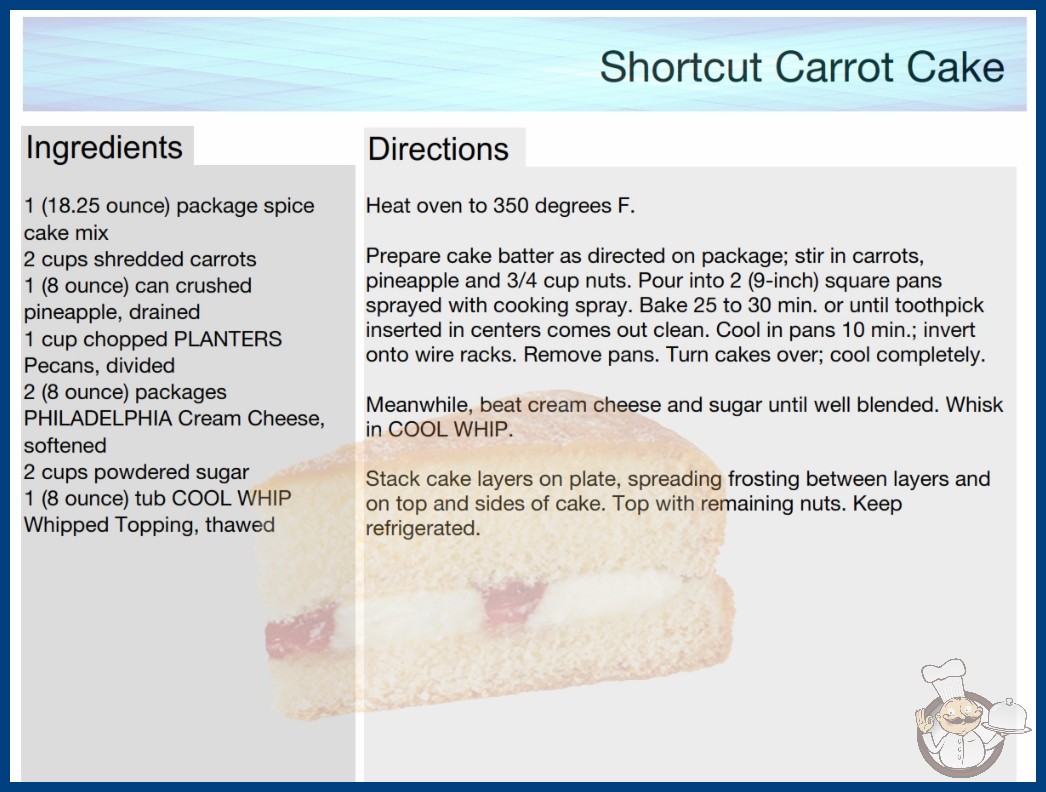 Shortcut Carrot Cake

Ingredients

1 (18.25 ounce) package spice cake mix
2 cups shredded carrots
1 (8 ounce) can crushed pineapple, drained
1 cup chopped PLANTERS Pecans, divided
2 (8 ounce) packages PHILADELPHIA Cream Cheese, softened
2 cups powdered sugar
1 (8 ounce) tub COOL WHIP Whipped Topping, thawed

Directions

Heat oven to 350 degrees F.

Prepare cake batter as directed on package; stir in carrots, pineapple and 3/4 cup nuts. Pour into 2 (9-inch) square pans sprayed with cooking spray. Bake 25 to 30 min. or until toothpick inserted in centers comes out clean. Cool in pans 10 min.; invert onto wire racks. Remove pans. Turn cakes over; cool completely.

Meanwhile, beat cream cheese and sugar until well blended. Whisk in COOL WHIP.

Stack cake layers on plate, spreading frosting between layers and on top and sides of cake. Top with remaining nuts. Keep refrigerated.